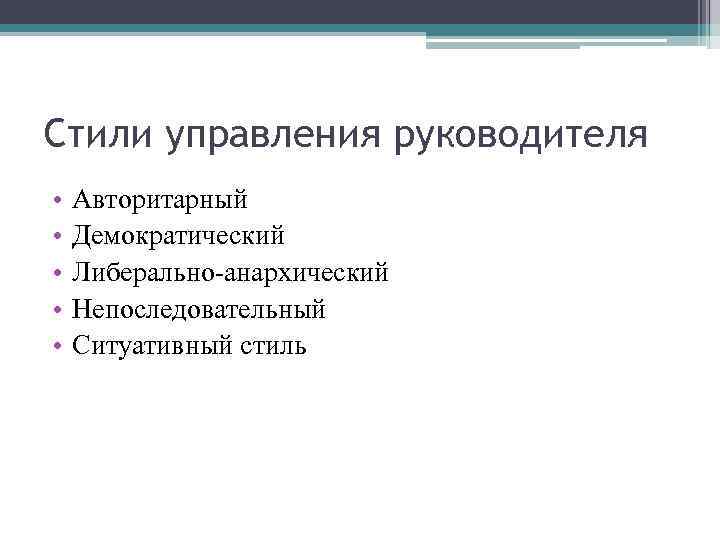 Стили управления руководителя

• Авторитарный
• Демократический
• Либерально-анархический
• Непоследовательный
• Ситуативный стиль